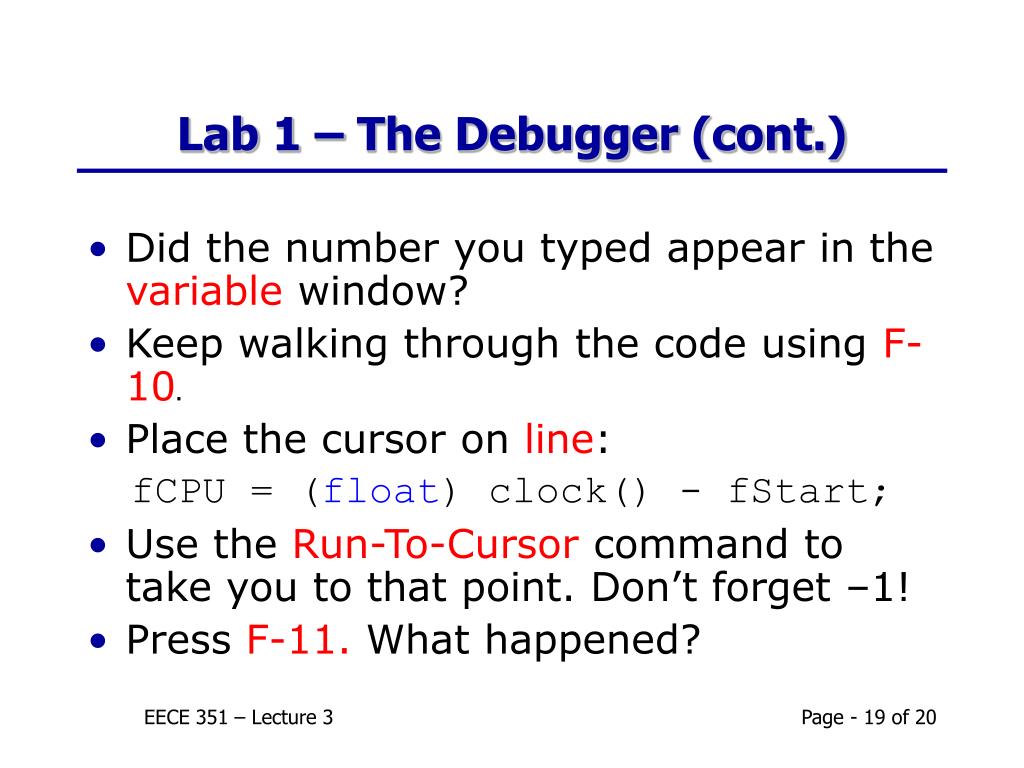 Lab 1 – The Debugger (cont.)

• Did the number you typed appear in the variable window?
• Keep walking through the code using F-10.
• Place the cursor on line:
fCPU = (float) clock() - fStart;
• Use the Run-To-Cursor command to take you to that point. Don't forget –1!
• Press F-11. What happened?

EECE 351 – Lecture 3

Page - 19 of 20